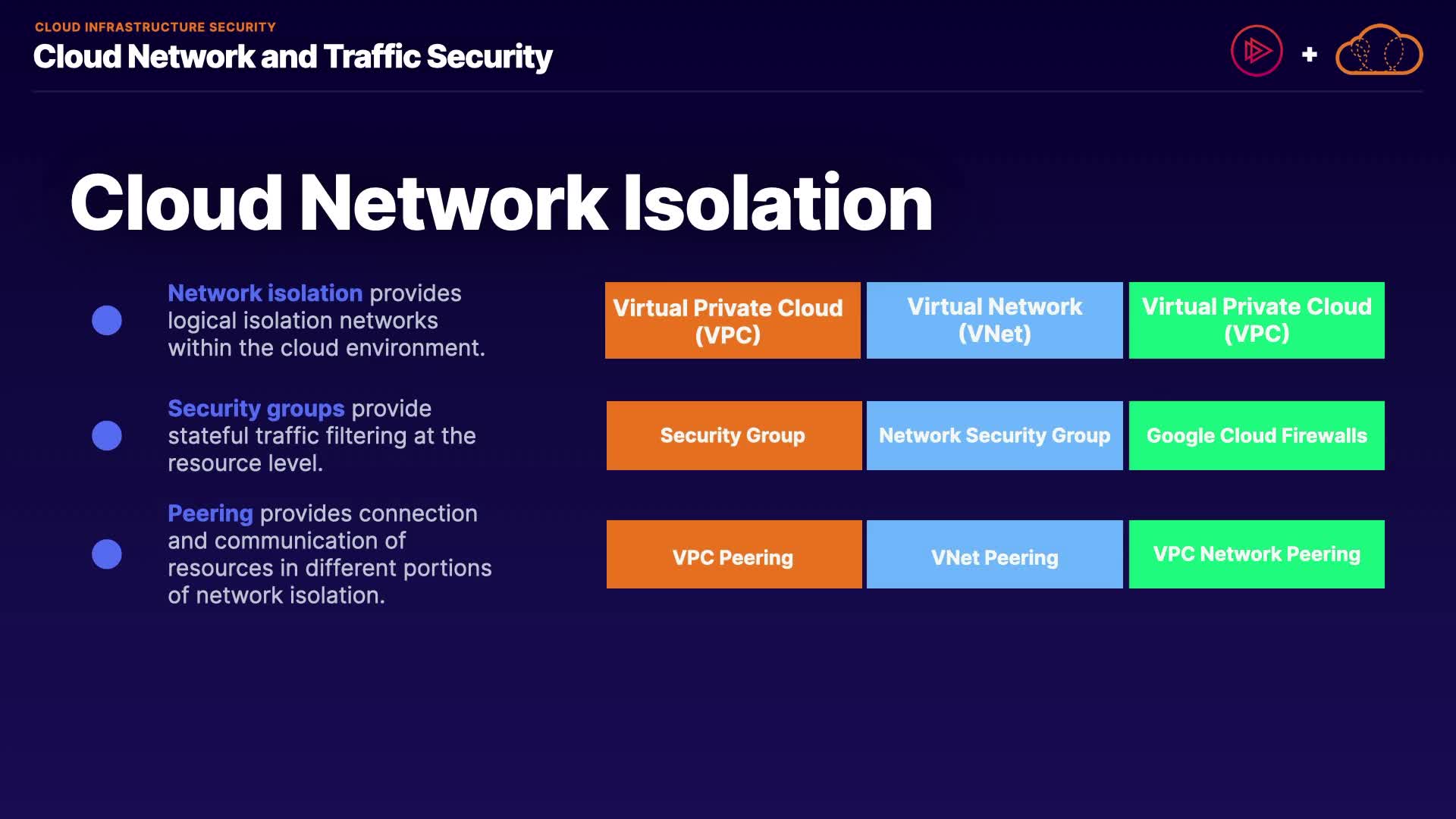 CLOUD INFRASTRUCTURE SECURITY
Cloud Network and Traffic Security

+

Cloud Network Isolation

Network isolation provides logical isolation networks within the cloud environment.

Security groups provide stateful traffic filtering at the resource level.

Peering provides connection and communication of resources in different portions of network isolation.

| Virtual Private Cloud (VPC) | Virtual Network (VNet) | Virtual Private Cloud (VPC) |
|---|---|---|
| Security Group | Network Security Group | Google Cloud Firewalls |
| VPC Peering | VNet Peering | VPC Network Peering |